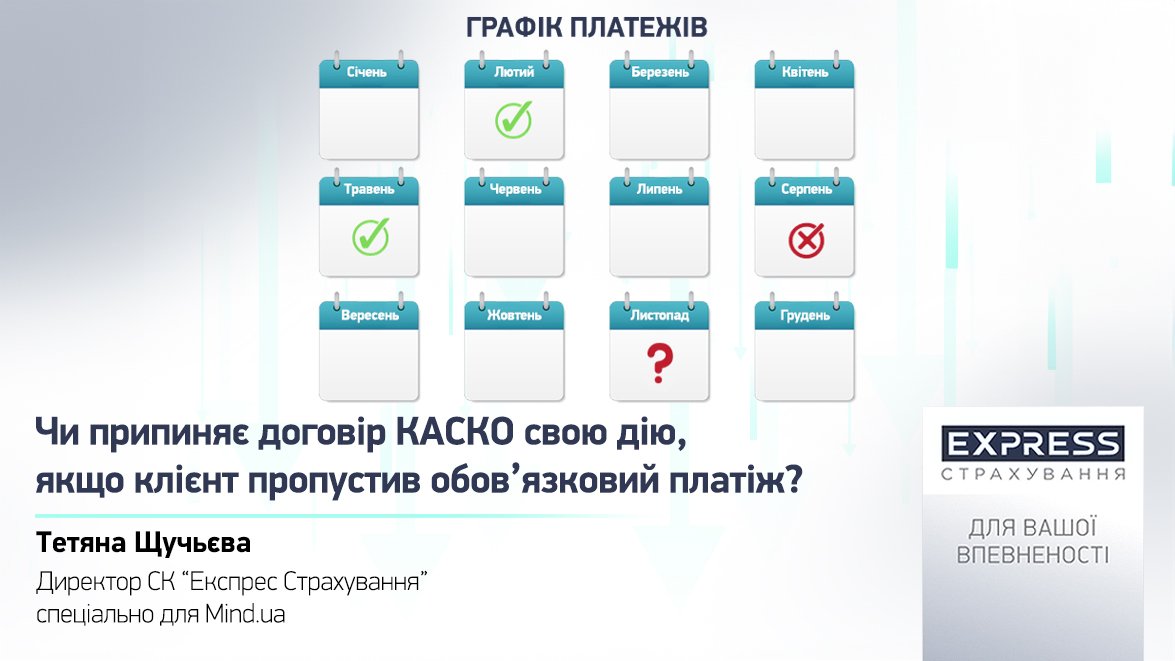 ГРАФІК ПЛАТЕЖІВ

Січень

Лютий

Березень

Квітень

Травень

Червень

Липень

Серпень

Вересень

Жовтень

Листопад

?

Грудень

Чи припиняє договір КАСКО свою дію, якщо клієнт пропустив обов'язковий платіж?

Тетяна Щучьєва

Директор СК "Експрес Страхування"
спеціально для Mind.ua

EXPRESS
СТРАХУВАННЯ

ДЛЯ ВАШОЇ ВПЕВНЕНОСТІ